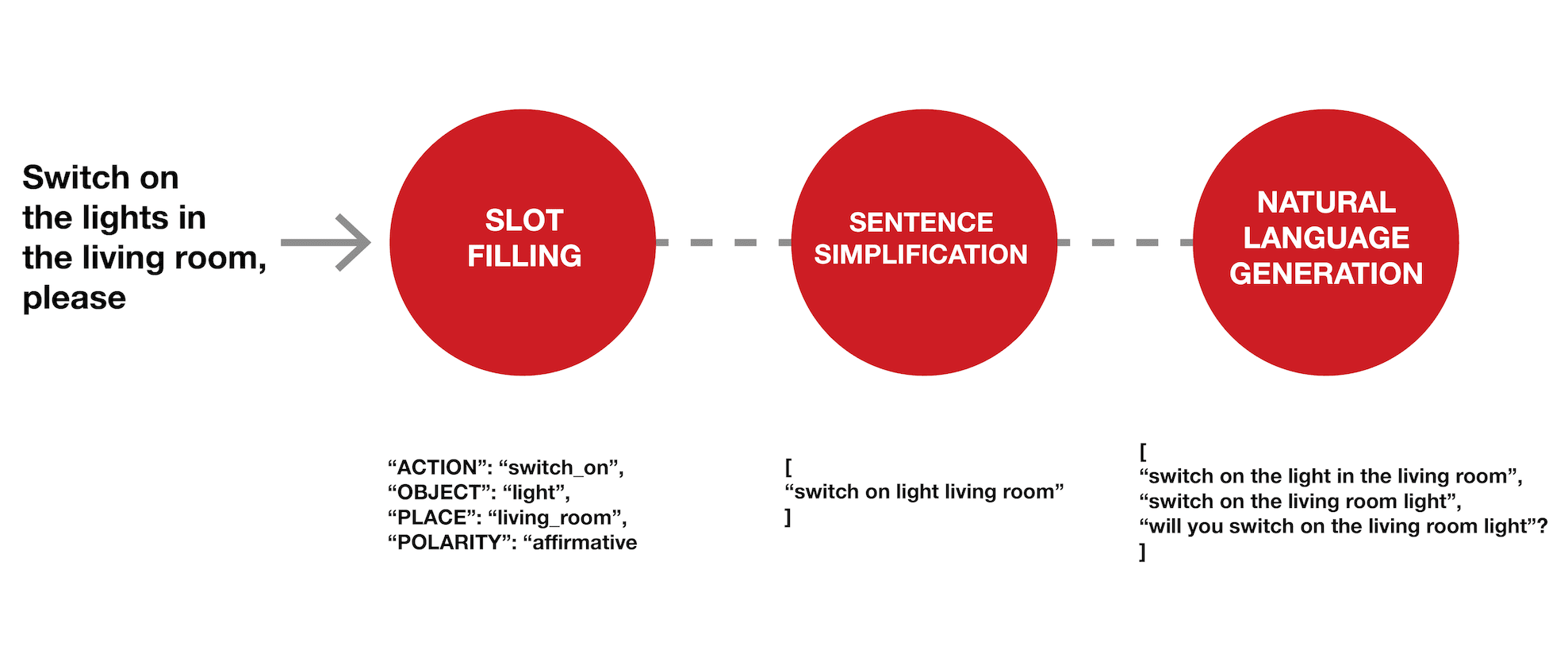 Switch on the lights in the living room, please

SLOT FILLING

SENTENCE SIMPLIFICATION

NATURAL LANGUAGE GENERATION

“ACTION”: “switch_on”,
“OBJECT”: “light”,
“PLACE”: “living_room”,
“POLARITY”: “affirmative

[
“switch on light living room”
]

[
“switch on the light in the living room”,
“switch on the living room light”,
“will you switch on the living room light”?
]